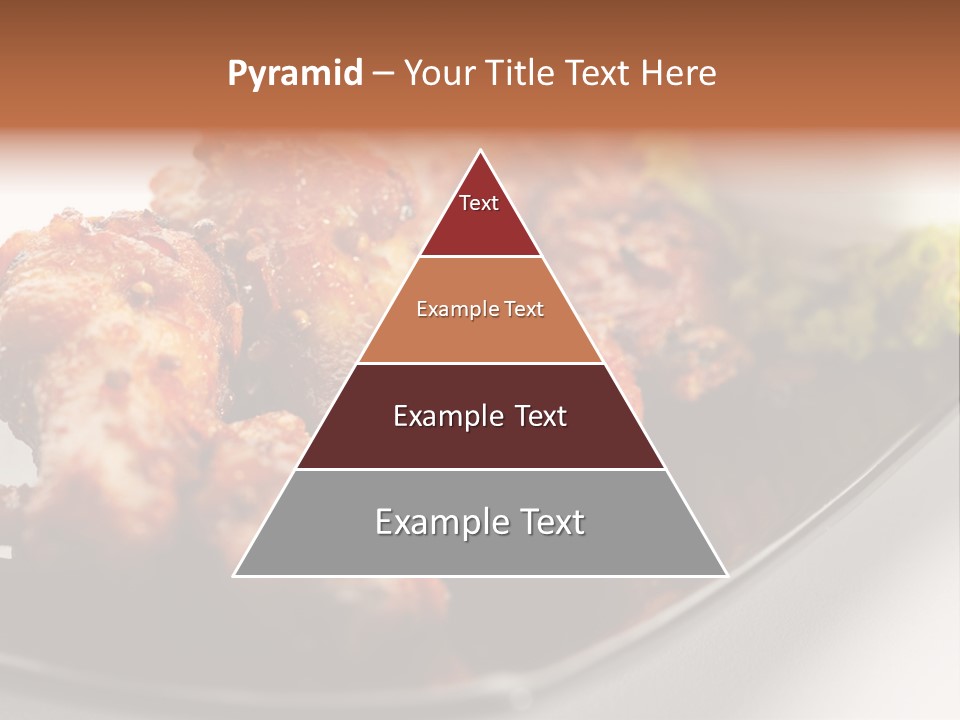 Pyramid – Your Title Text Here

Text

Example Text

Example Text

Example Text